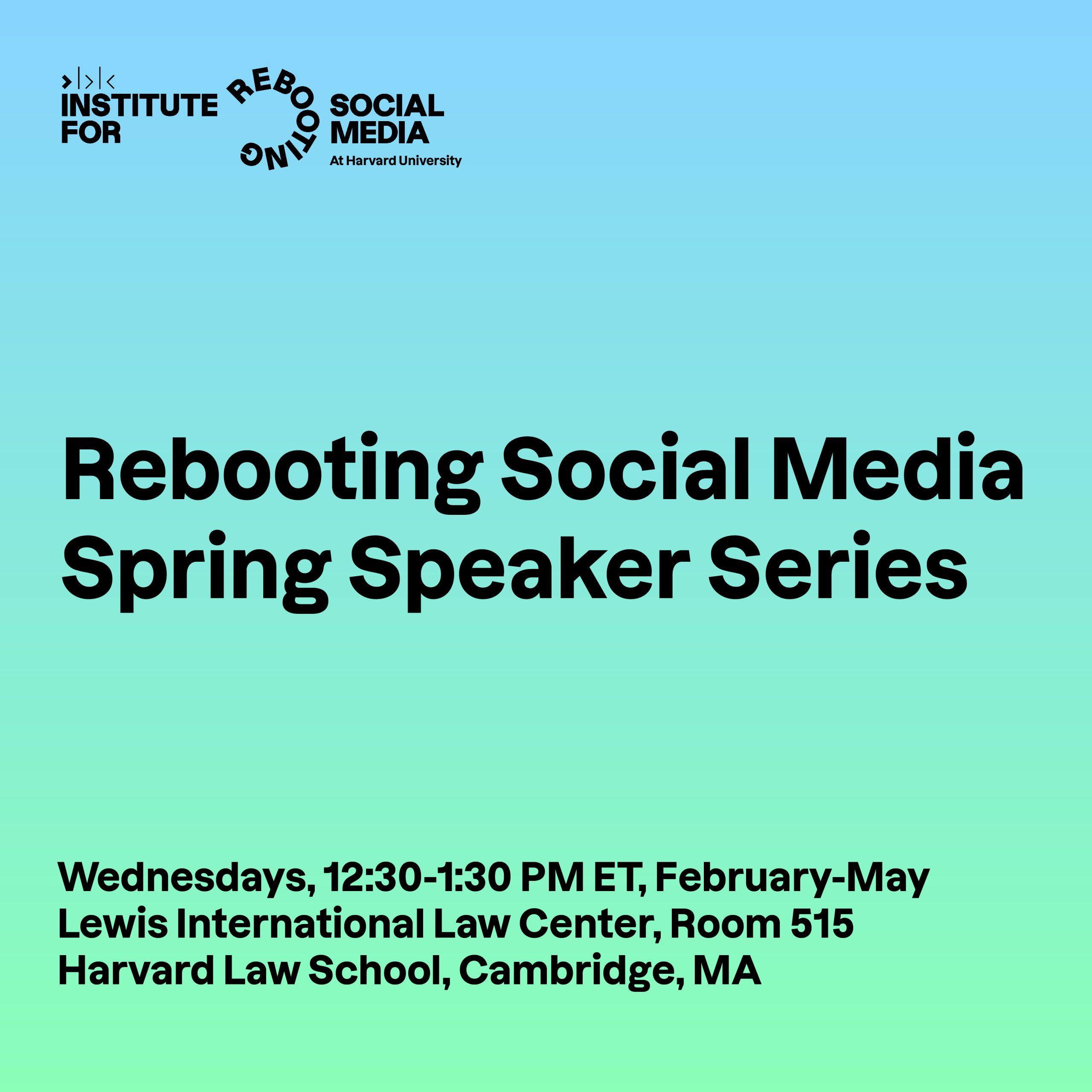 INSTITUTE FOR REBOOTING SOCIAL MEDIA
At Harvard University

Rebooting Social Media Spring Speaker Series

Wednesdays, 12:30-1:30 PM ET, February-May
Lewis International Law Center, Room 515
Harvard Law School, Cambridge, MA